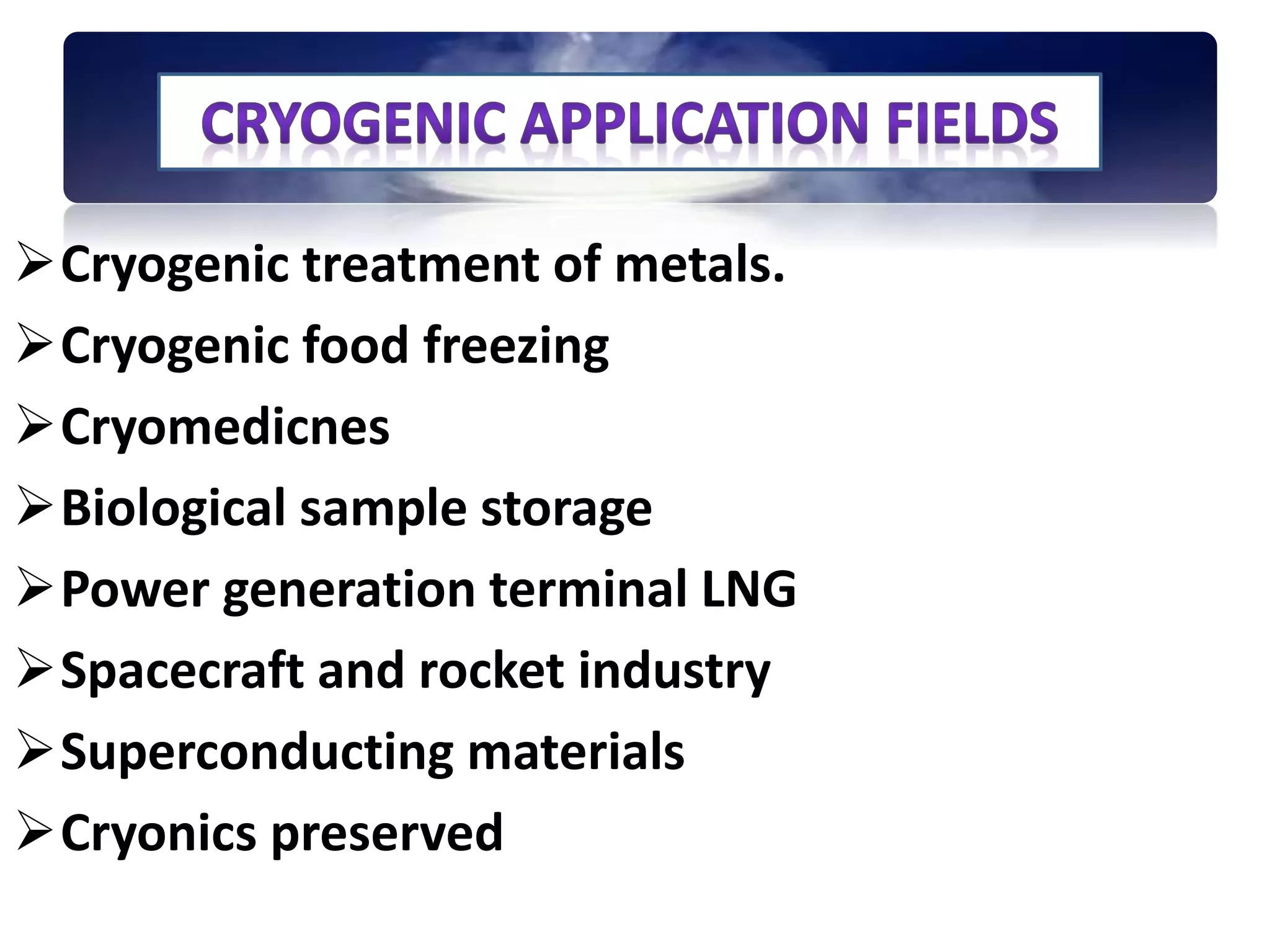 CRYOGENIC APPLICATION FIELDS

➢ Cryogenic treatment of metals.

➢ Cryogenic food freezing

➢ Cryomedicnes

➢ Biological sample storage

➢ Power generation terminal LNG

➢ Spacecraft and rocket industry

➢ Superconducting materials

➢ Cryonics preserved